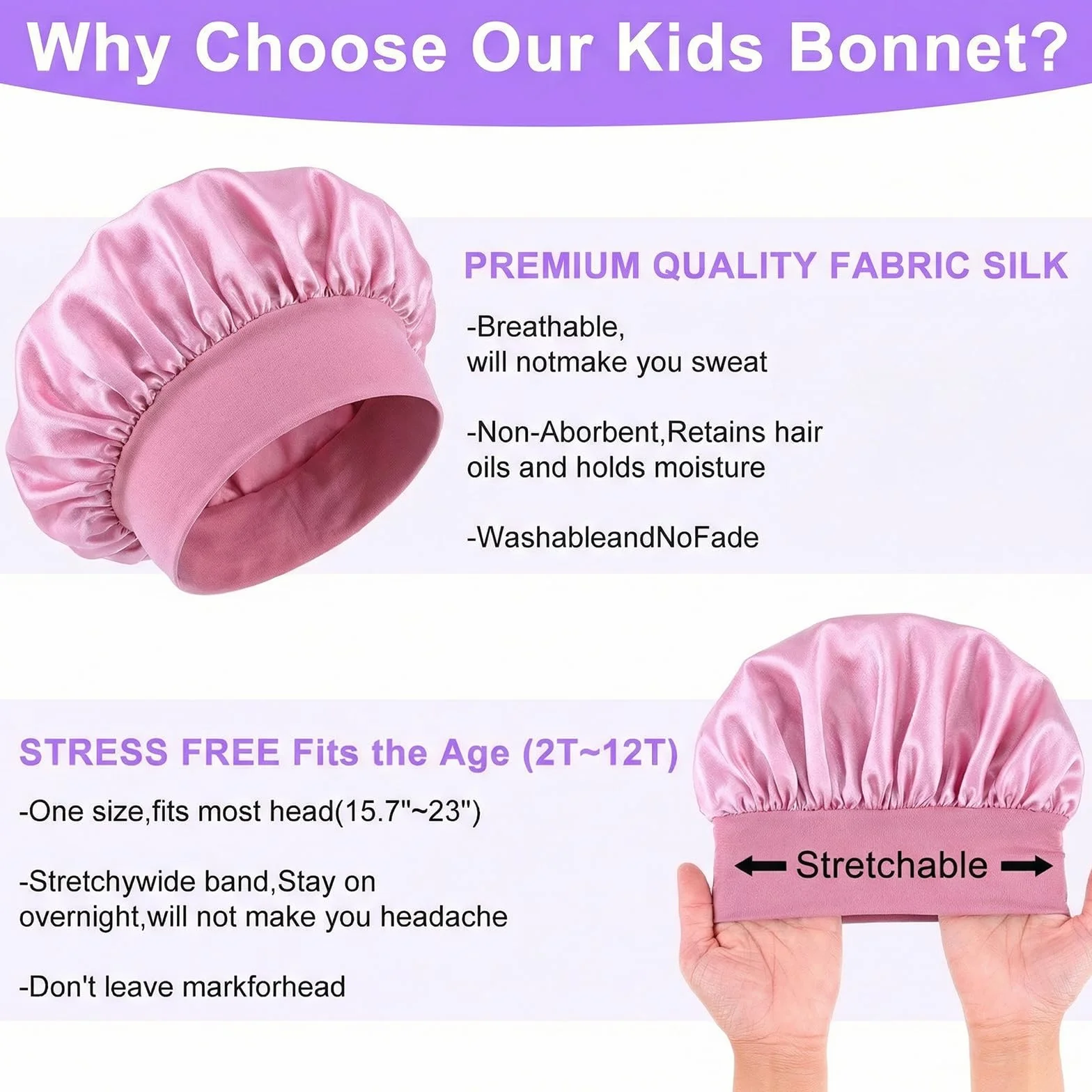 Why Choose Our Kids Bonnet?

PREMIUM QUALITY FABRIC SILK

-Breathable, will notmake you sweat

-Non-Aborbent,Retains hair oils and holds moisture

-WashableandNoFade

STRESS FREE Fits the Age (2T~12T)

-One size,fits most head(15.7"~23")

-Stretchywide band,Stay on overnight,will not make you headache

-Don't leave markforhead

Stretchable